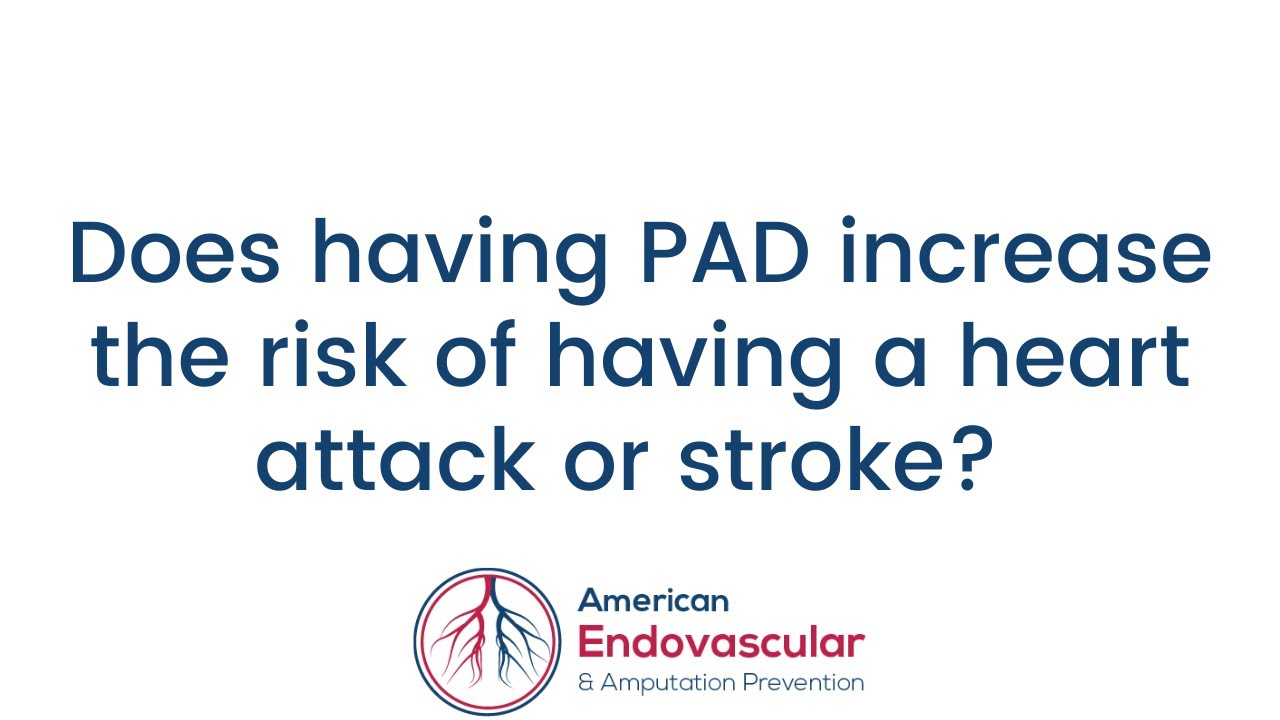 Does having PAD increase the risk of having a heart attack or stroke?

American
Endovascular
& Amputation Prevention